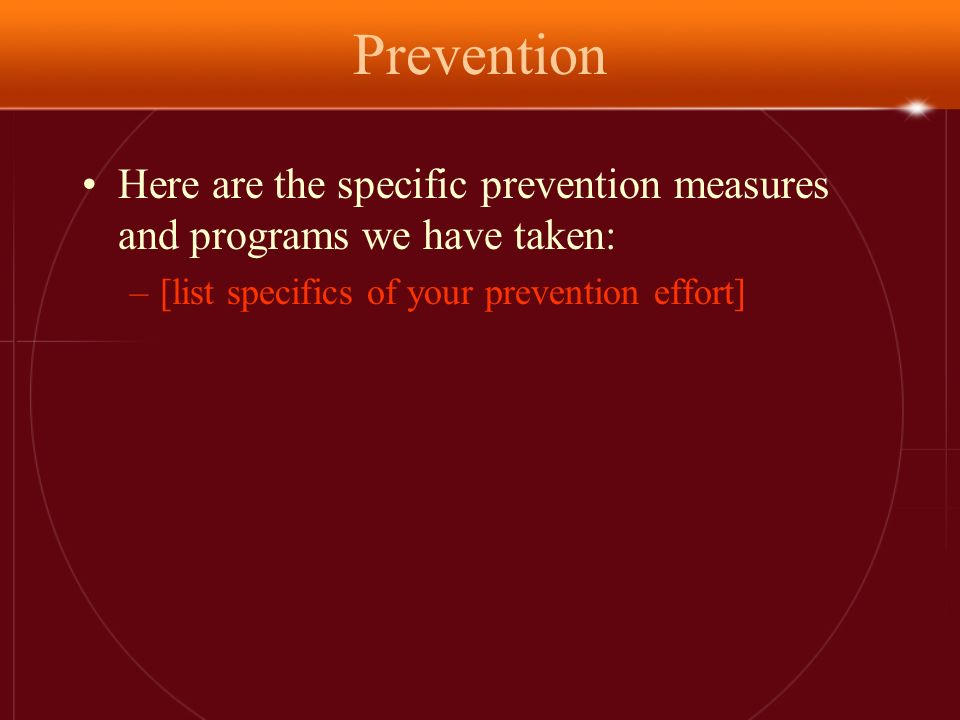 Prevention

• Here are the specific prevention measures and programs we have taken:

– [list specifics of your prevention effort]